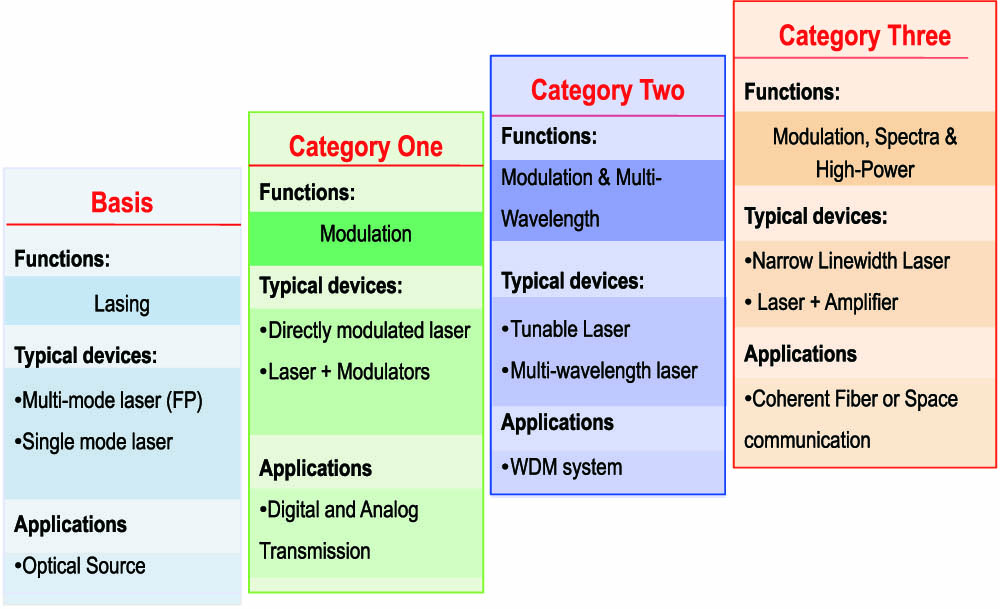 Basis

Functions:

Lasing

Typical devices:

•Multi-mode laser (FP)

•Single mode laser

Applications

•Optical Source

Category One

Functions:

Modulation

Typical devices:

•Directly modulated laser

•Laser + Modulators

Applications

•Digital and Analog Transmission

Category Two

Functions:

Modulation & Multi-Wavelength

Typical devices:

•Tunable Laser

•Multi-wavelength laser

Applications

•WDM system

Category Three

Functions:

Modulation, Spectra & High-Power

Typical devices:

•Narrow Linewidth Laser

• Laser + Amplifier

Applications

•Coherent Fiber or Space communication